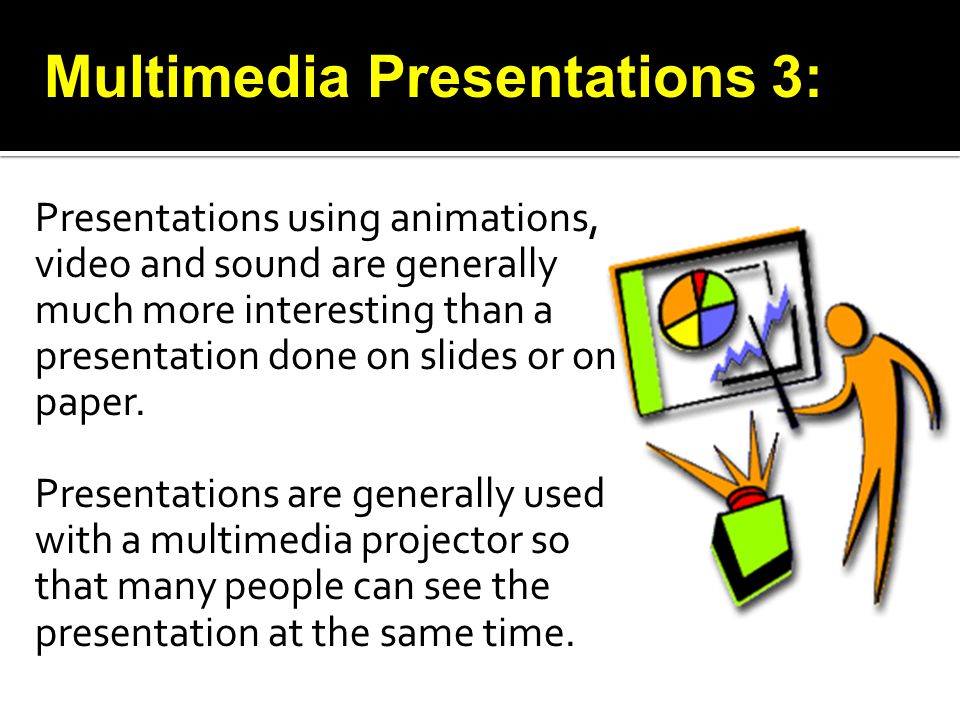 Multimedia Presentations 3:

Presentations using animations, video and sound are generally much more interesting than a presentation done on slides or on paper.

Presentations are generally used with a multimedia projector so that many people can see the presentation at the same time.